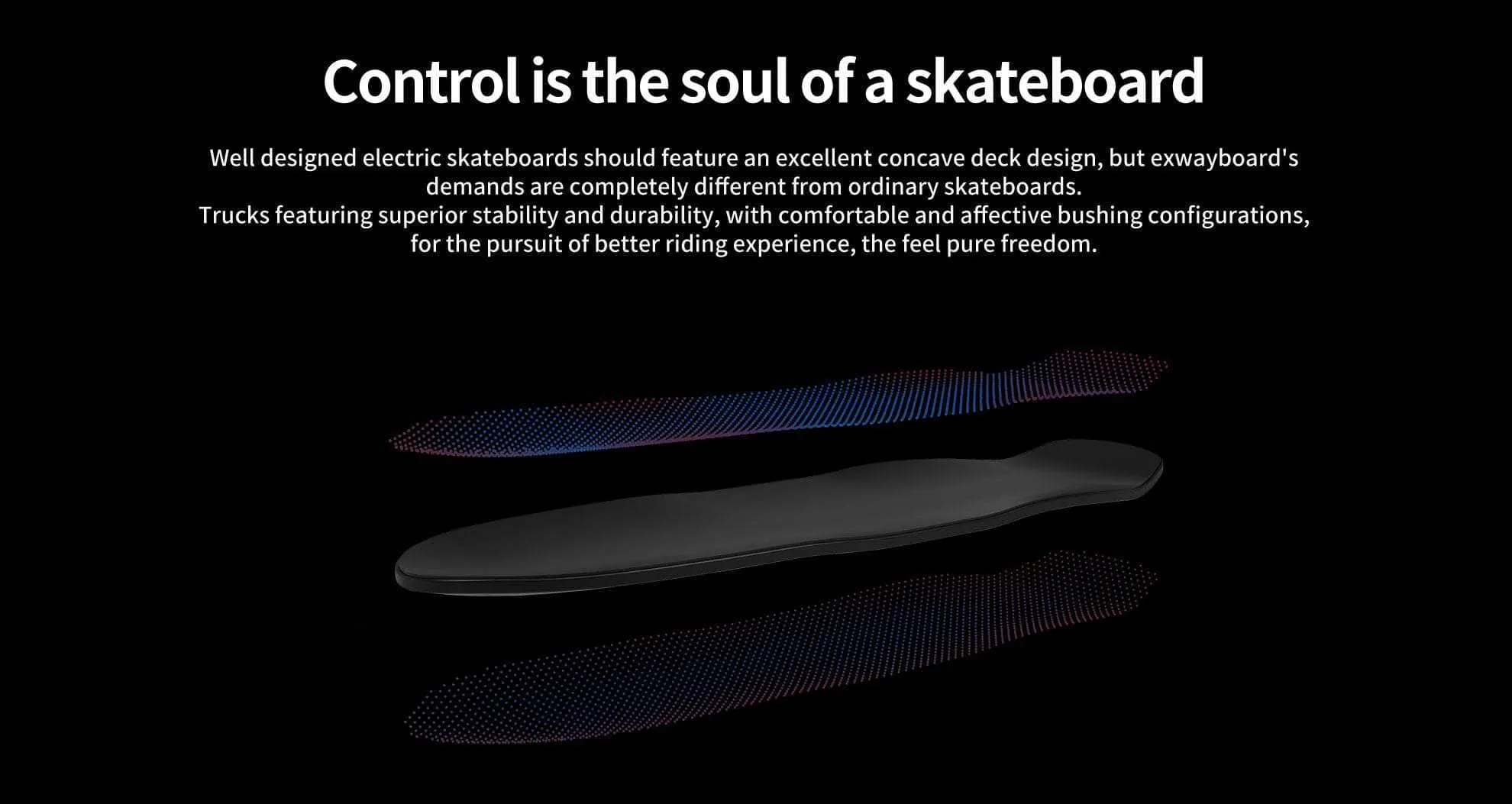 Control is the soul of a skateboard

Well designed electric skateboards should feature an excellent concave deck design, but exwayboard's demands are completely different from ordinary skateboards.
Trucks featuring superior stability and durability, with comfortable and affective bushing configurations, for the pursuit of better riding experience, the feel pure freedom.